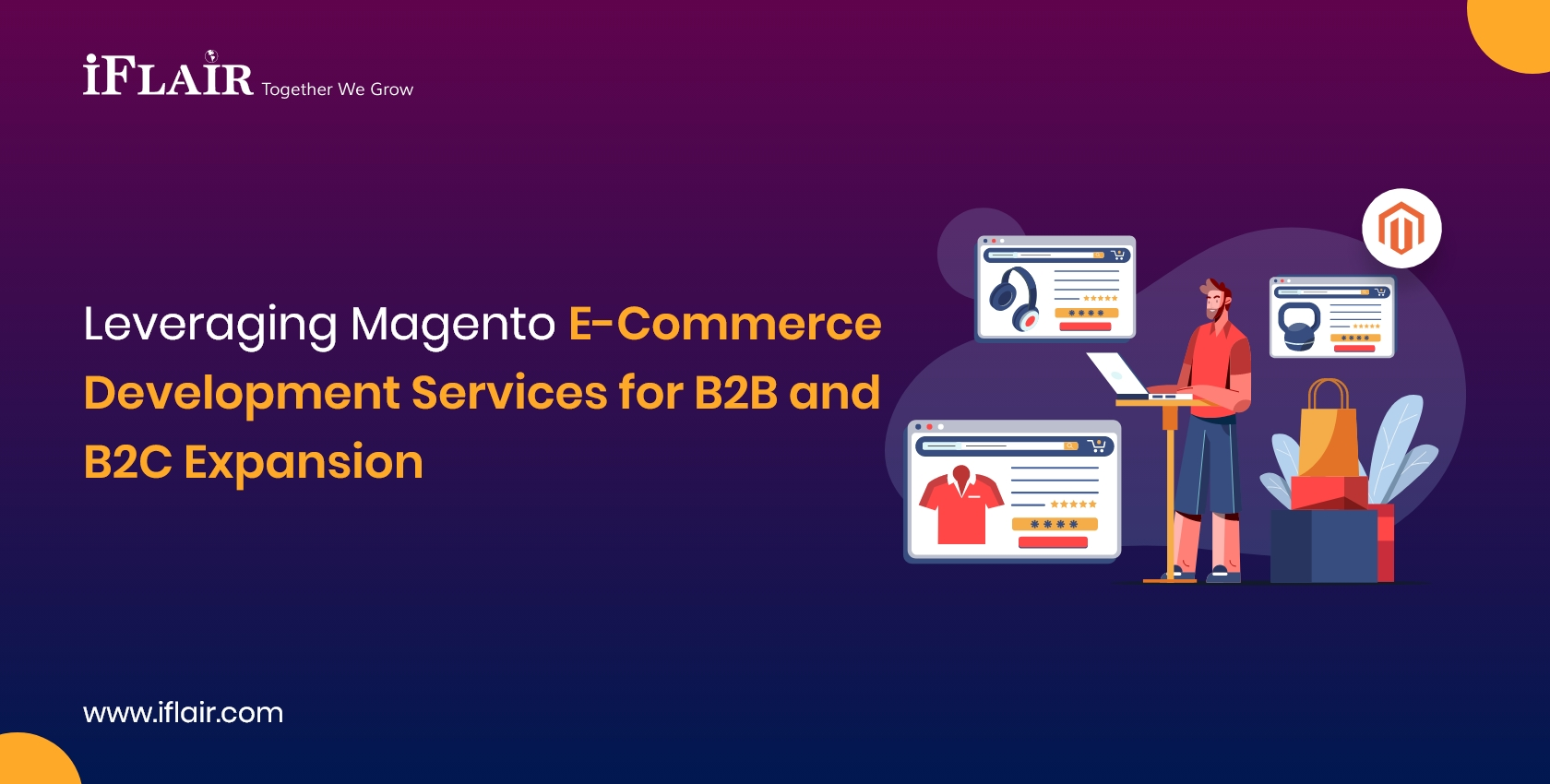 iFLAIR Together We Grow

Leveraging Magento E-Commerce Development Services for B2B and B2C Expansion

www.iflair.com